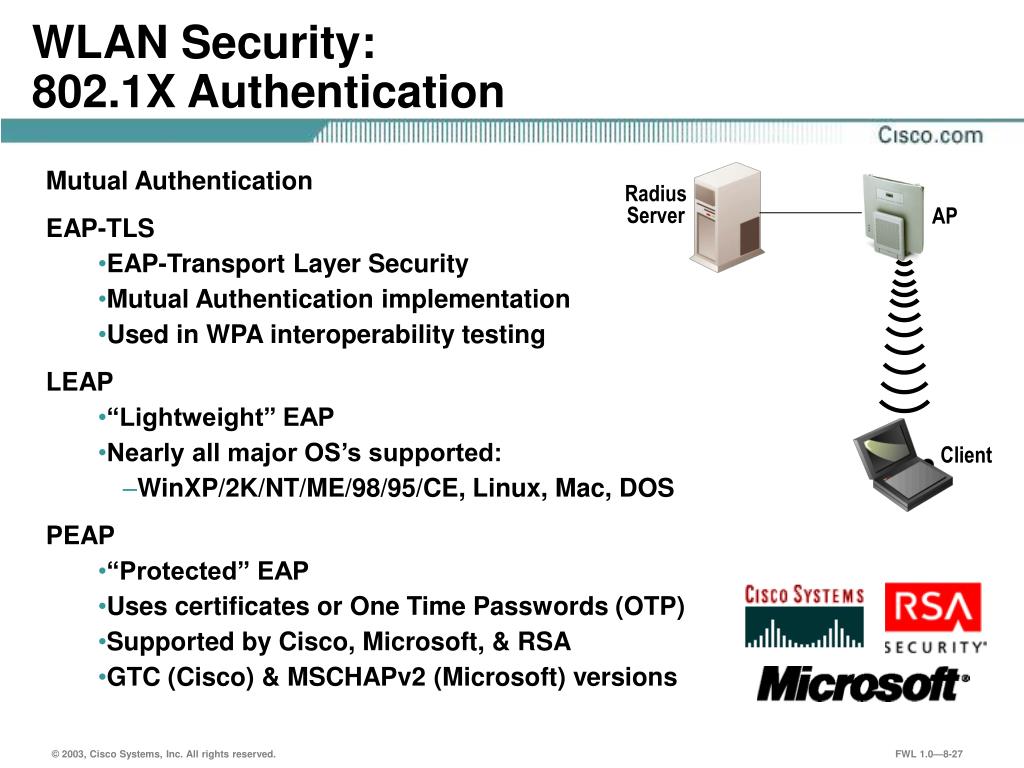 WLAN Security:
802.1X Authentication

Cisco.com

Mutual Authentication

EAP-TLS
•EAP-Transport Layer Security
•Mutual Authentication implementation
•Used in WPA interoperability testing

LEAP
•“Lightweight” EAP
•Nearly all major OS’s supported:
–WinXP/2K/NT/ME/98/95/CE, Linux, Mac, DOS

PEAP
•“Protected” EAP
•Uses certificates or One Time Passwords (OTP)
•Supported by Cisco, Microsoft, & RSA
•GTC (Cisco) & MSCHAPv2 (Microsoft) versions

Radius Server

AP

Client

CISCO SYSTEMS

RSA SECURITY®

Microsoft®

© 2003, Cisco Systems, Inc. All rights reserved.

FWL 1.0—8-27